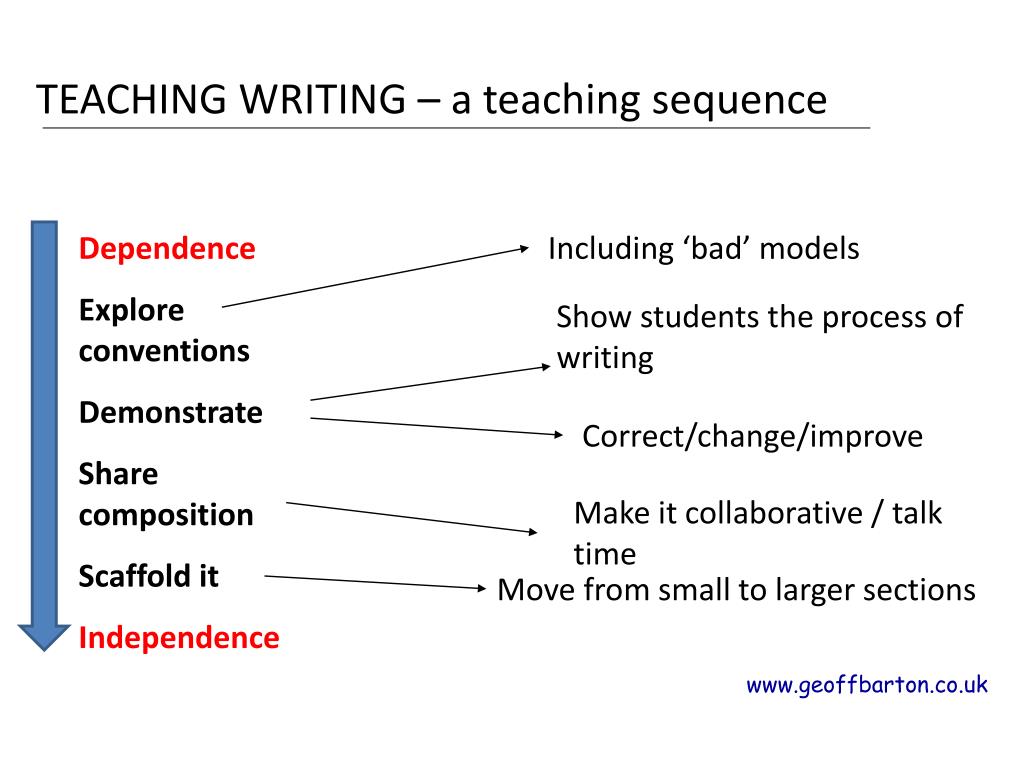 TEACHING WRITING – a teaching sequence

Dependence

Explore conventions

Demonstrate

Share composition

Scaffold it

Independence

Including ‘bad’ models

Show students the process of writing

Correct/change/improve

Make it collaborative / talk time

Move from small to larger sections

www.geoffbarton.co.uk